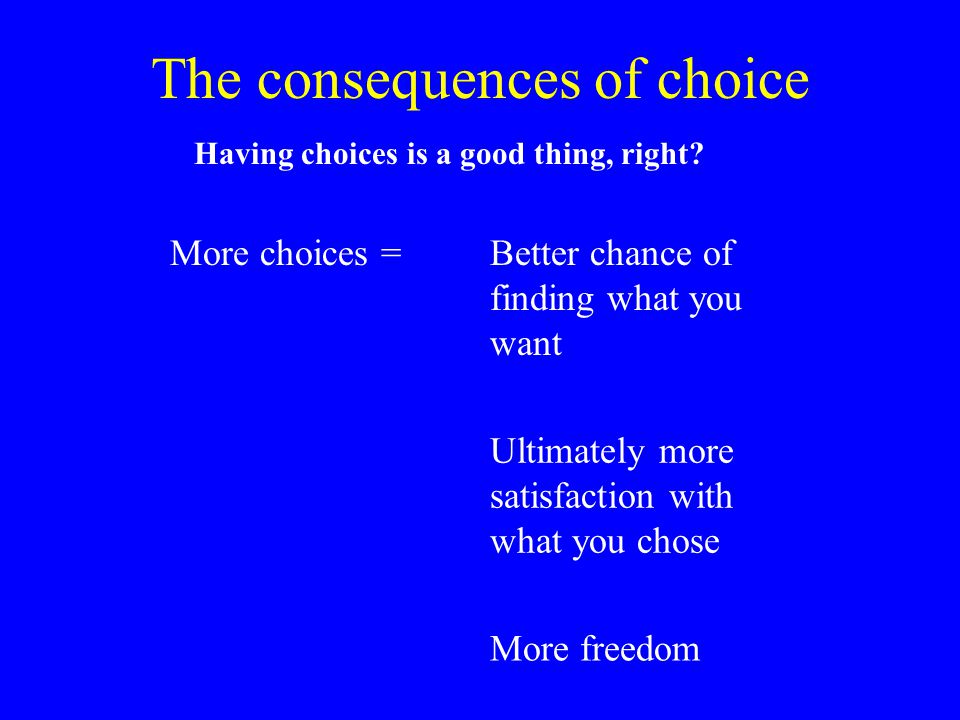 The consequences of choice

Having choices is a good thing, right?

More choices =

Better chance of finding what you want

Ultimately more satisfaction with what you chose

More freedom